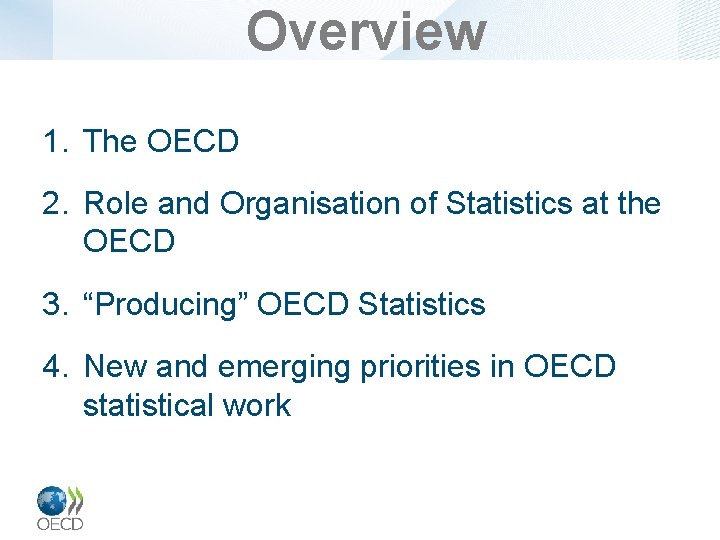 Overview

1. The OECD

2. Role and Organisation of Statistics at the OECD

3. “Producing” OECD Statistics

4. New and emerging priorities in OECD statistical work

OECD